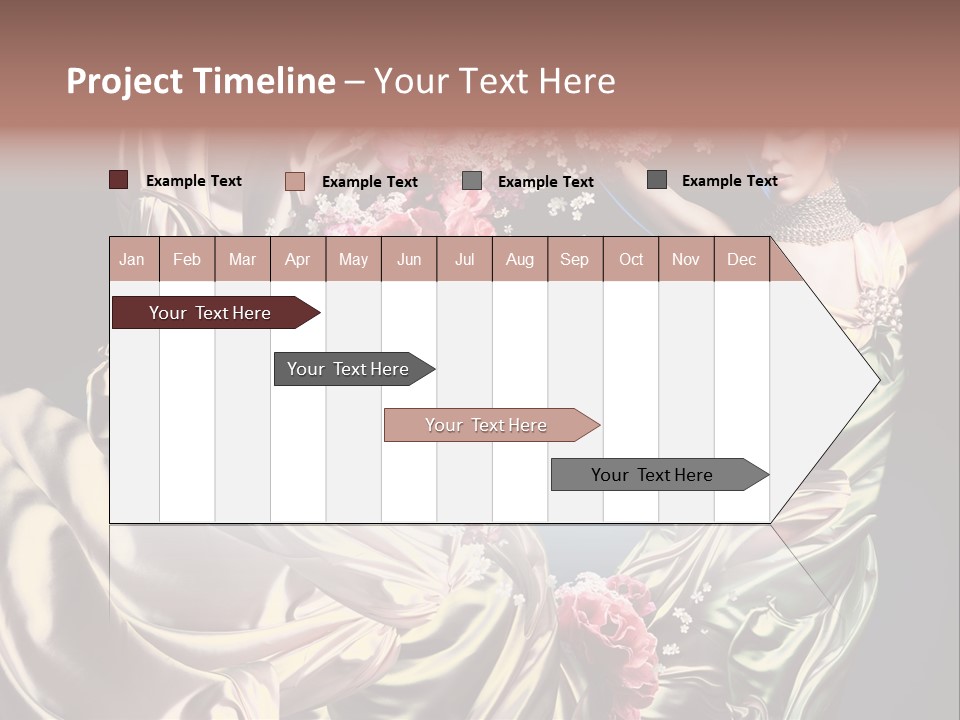 Project Timeline – Your Text Here

Example Text
Example Text
Example Text
Example Text

| Jan | Feb | Mar | Apr | May | Jun | Jul | Aug | Sep | Oct | Nov | Dec |
|---|---|---|---|---|---|---|---|---|---|---|---|

Your Text Here

Your Text Here

Your Text Here

Your Text Here